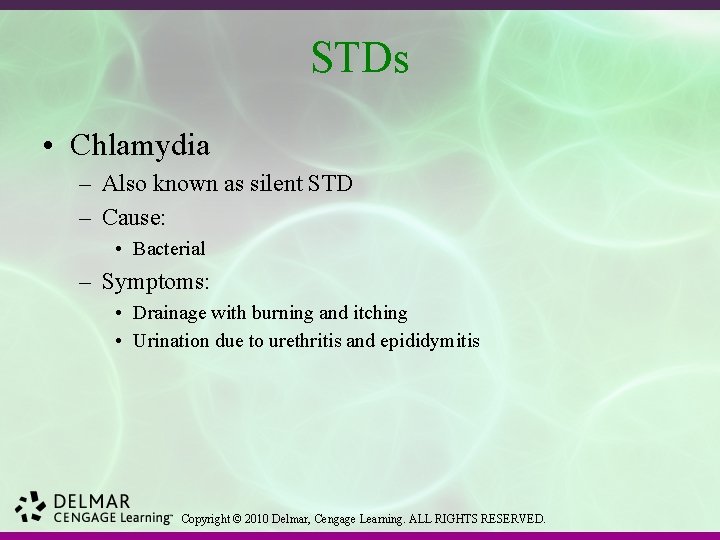 STDs

• Chlamydia
– Also known as silent STD
– Cause:
• Bacterial
– Symptoms:
• Drainage with burning and itching
• Urination due to urethritis and epididymitis

DELMAR
CENGAGE Learning™ Copyright © 2010 Delmar, Cengage Learning. ALL RIGHTS RESERVED.